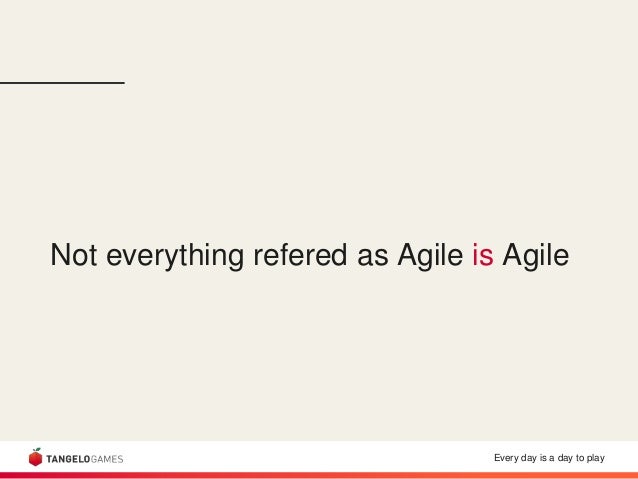 Not everything refered as Agile is Agile

TANGELOGAMES

Every day is a day to play